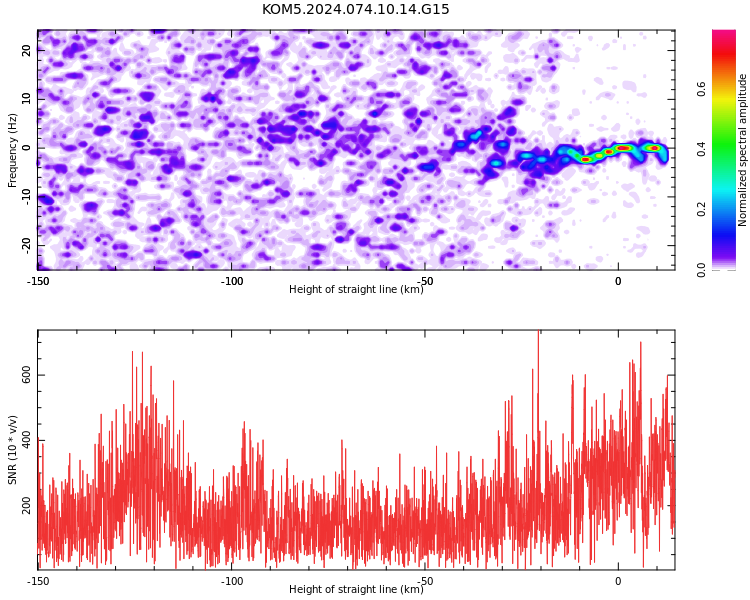 KOM5.2024.074.10.14.G15

Frequency (Hz)
20
10
0
-10
-20
-150
-100
-50
0
Height of straight line (km)

Normalized spectral amplitude
0.0
0.2
0.4
0.6

SNR (10 * v/v)
600
400
200
-150
-100
-50
0
Height of straight line (km)